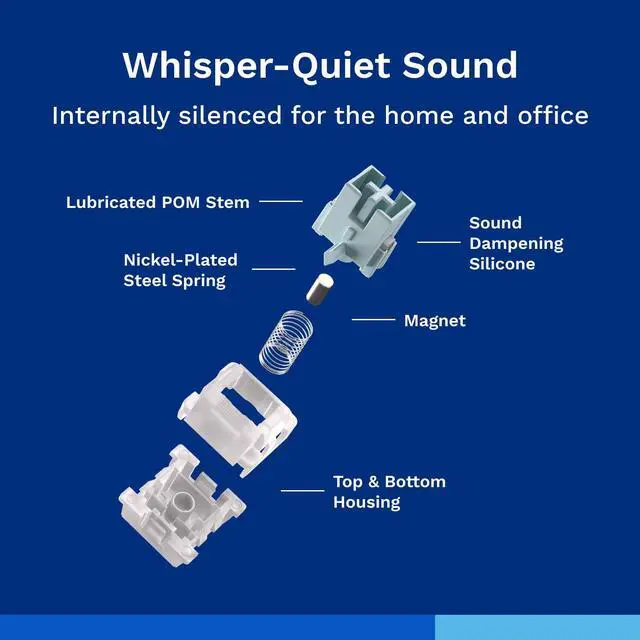 Whisper-Quiet Sound

Internally silenced for the home and office

Lubricated POM Stem

Sound Dampening Silicone

Nickel-Plated Steel Spring

Magnet

Top & Bottom Housing